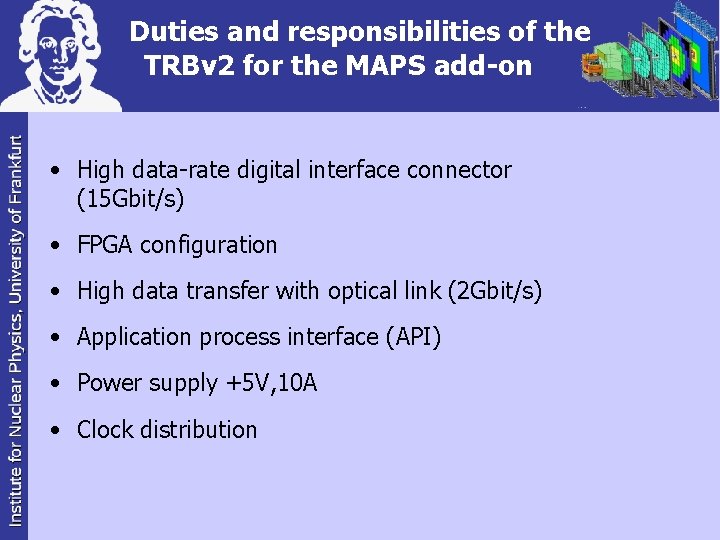 Duties and responsibilities of the TRBv2 for the MAPS add-on

Institute for Nuclear Physics, University of Frankfurt

• High data-rate digital interface connector (15Gbit/s)

• FPGA configuration

• High data transfer with optical link (2Gbit/s)

• Application process interface (API)

• Power supply +5V,10A

• Clock distribution